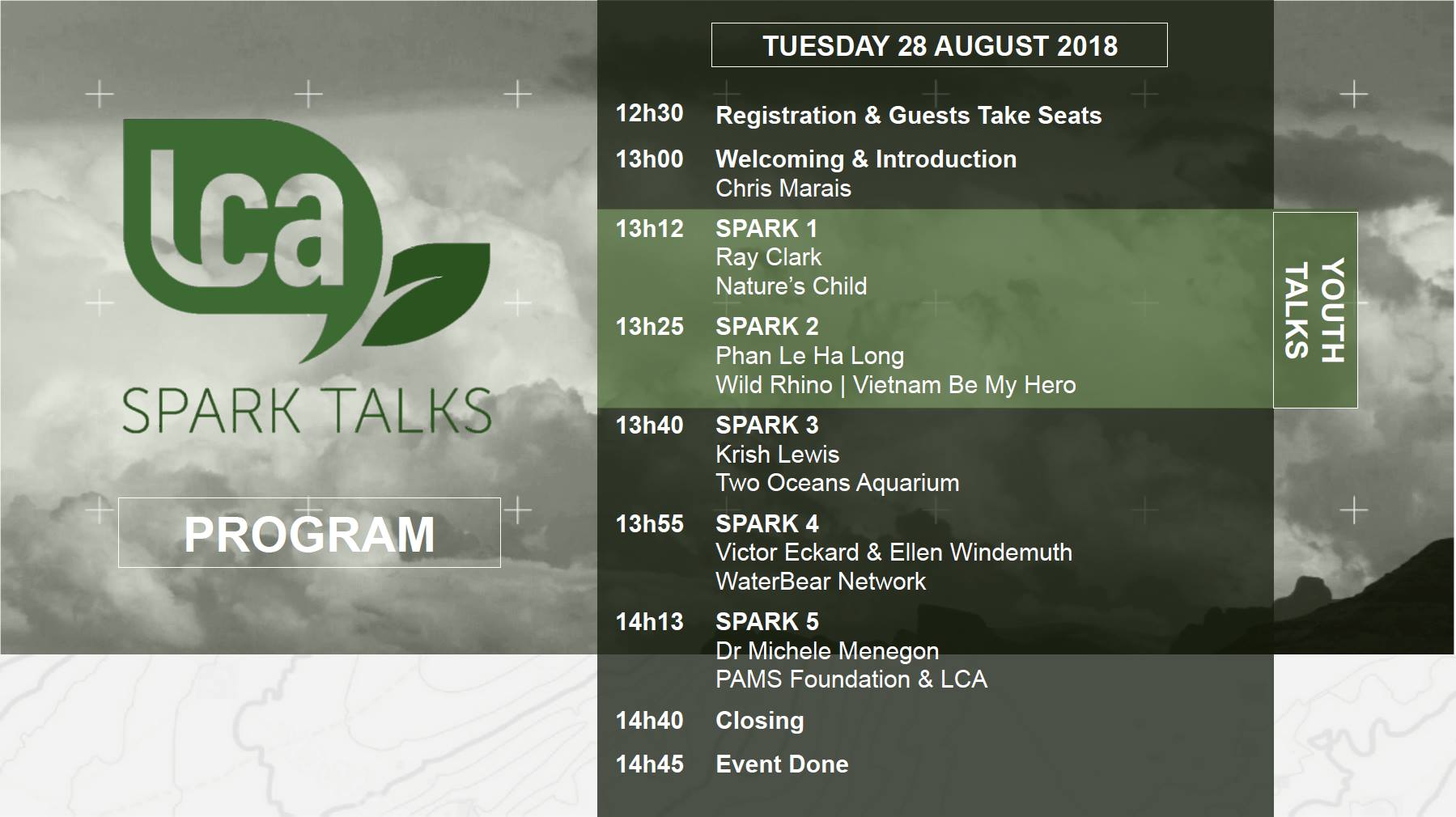 LCA
SPARK TALKS

PROGRAM

TUESDAY 28 AUGUST 2018

12h30 Registration & Guests Take Seats

13h00 Welcoming & Introduction
Chris Marais

13h12 SPARK 1
Ray Clark
Nature's Child

13h25 SPARK 2
Phan Le Ha Long
Wild Rhino | Vietnam Be My Hero

YOUTH TALKS

13h40 SPARK 3
Krish Lewis
Two Oceans Aquarium

13h55 SPARK 4
Victor Eckard & Ellen Windemuth
WaterBear Network

14h13 SPARK 5
Dr Michele Menegon
PAMS Foundation & LCA

14h40 Closing

14h45 Event Done